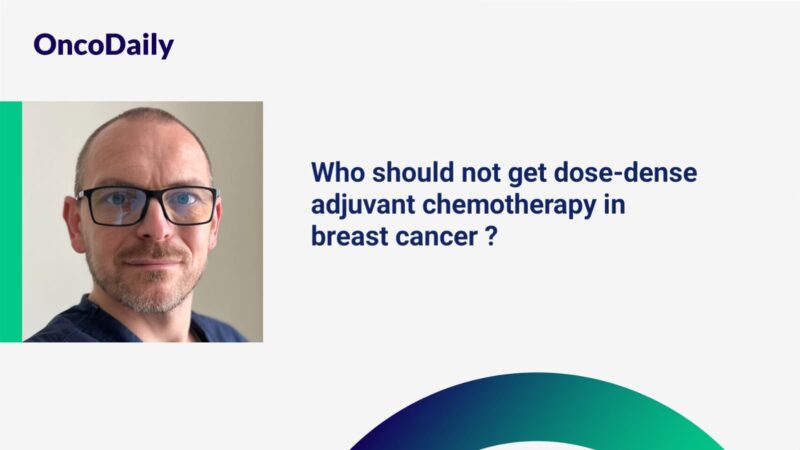 OncoDaily

Who should not get dose-dense adjuvant chemotherapy in breast cancer ?